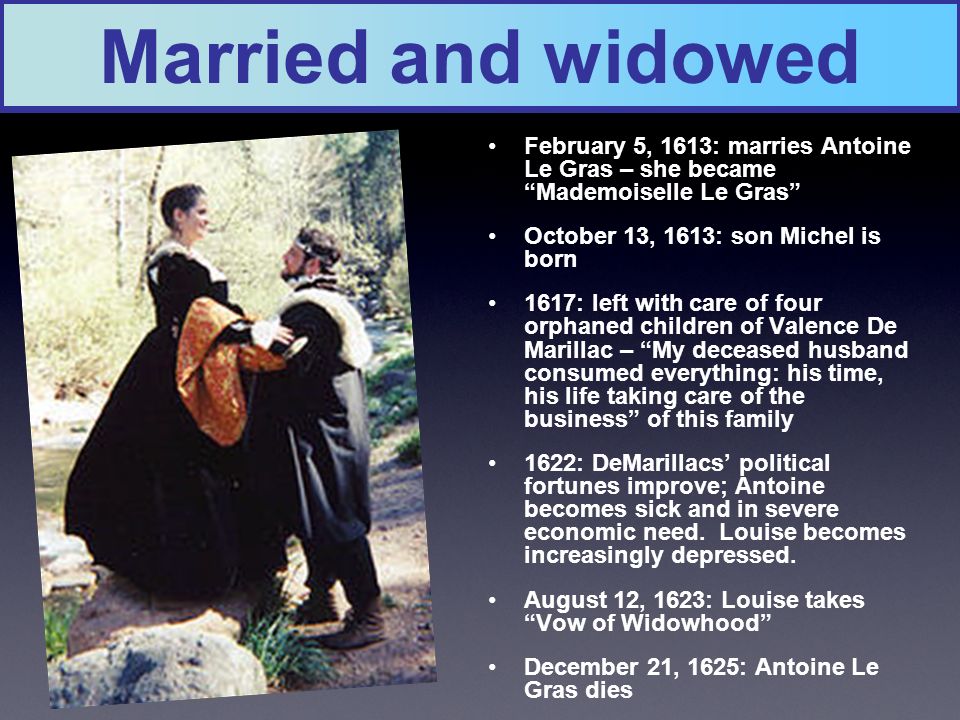 Married and widowed

• February 5, 1613: marries Antoine Le Gras – she became “Mademoiselle Le Gras”

• October 13, 1613: son Michel is born

• 1617: left with care of four orphaned children of Valence De Marillac – “My deceased husband consumed everything: his time, his life taking care of the business” of this family

• 1622: DeMarillacs’ political fortunes improve; Antoine becomes sick and in severe economic need. Louise becomes increasingly depressed.

• August 12, 1623: Louise takes “Vow of Widowhood”

• December 21, 1625: Antoine Le Gras dies